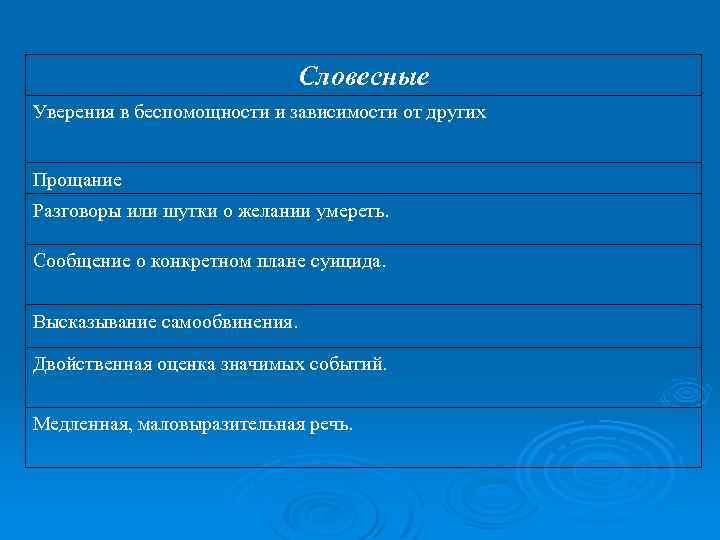 | Словесные |
|---|
| Уверения в беспомощности и зависимости от других |
| Прощание |
| Разговоры или шутки о желании умереть. |
| Сообщение о конкретном плане суицида. |
| Высказывание самообвинения. |
| Двойственная оценка значимых событий. |
| Медленная, маловыразительная речь. |